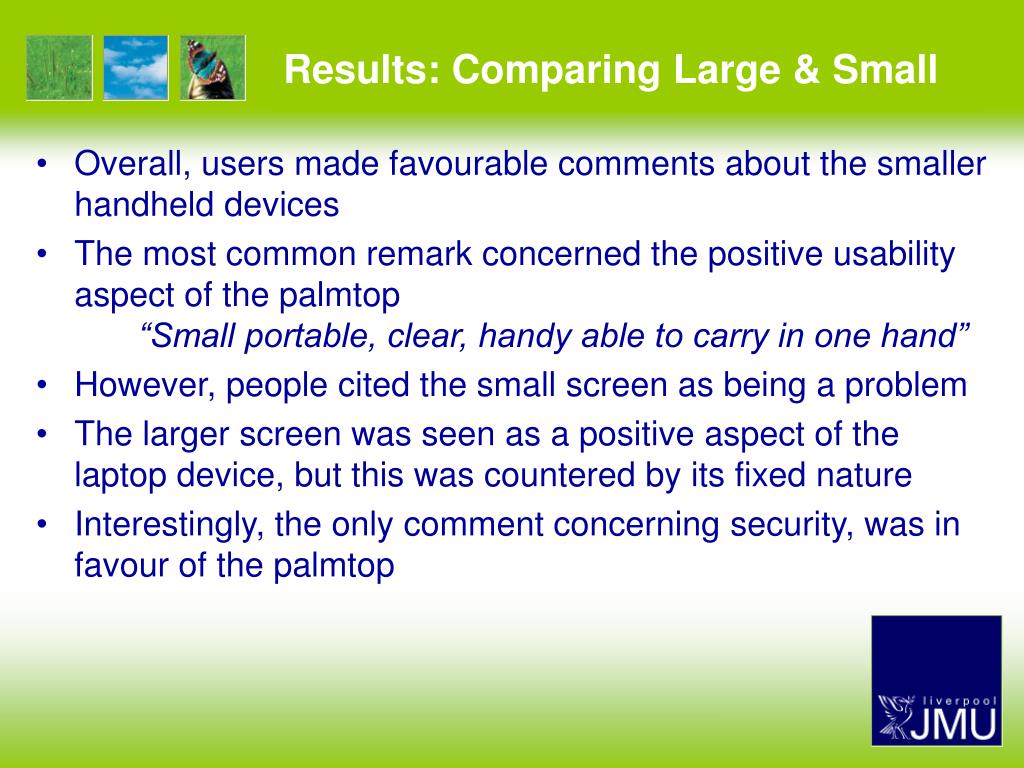 Results: Comparing Large & Small

• Overall, users made favourable comments about the smaller handheld devices
• The most common remark concerned the positive usability aspect of the palmtop
“Small portable, clear, handy able to carry in one hand”
• However, people cited the small screen as being a problem
• The larger screen was seen as a positive aspect of the laptop device, but this was countered by its fixed nature
• Interestingly, the only comment concerning security, was in favour of the palmtop

liverpool JMU